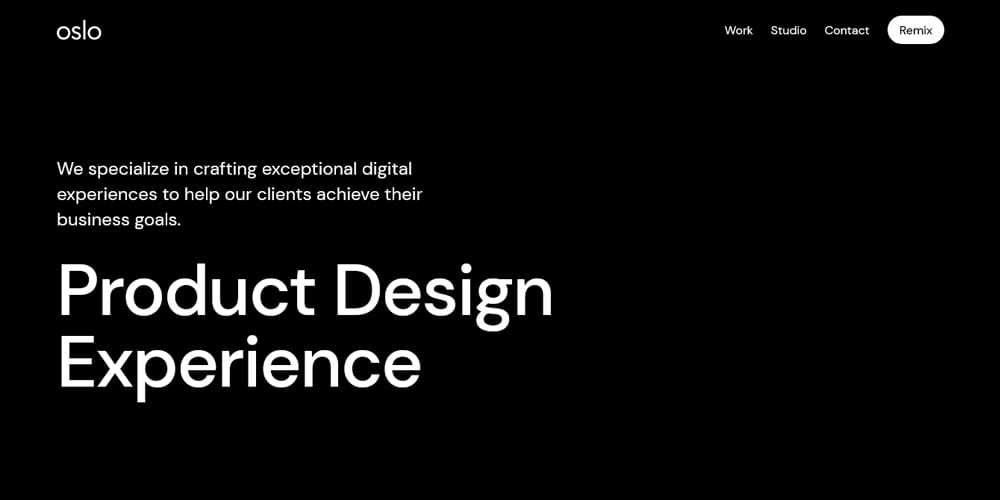 oslo

Work Studio Contact Remix

We specialize in crafting exceptional digital experiences to help our clients achieve their business goals.

Product Design Experience